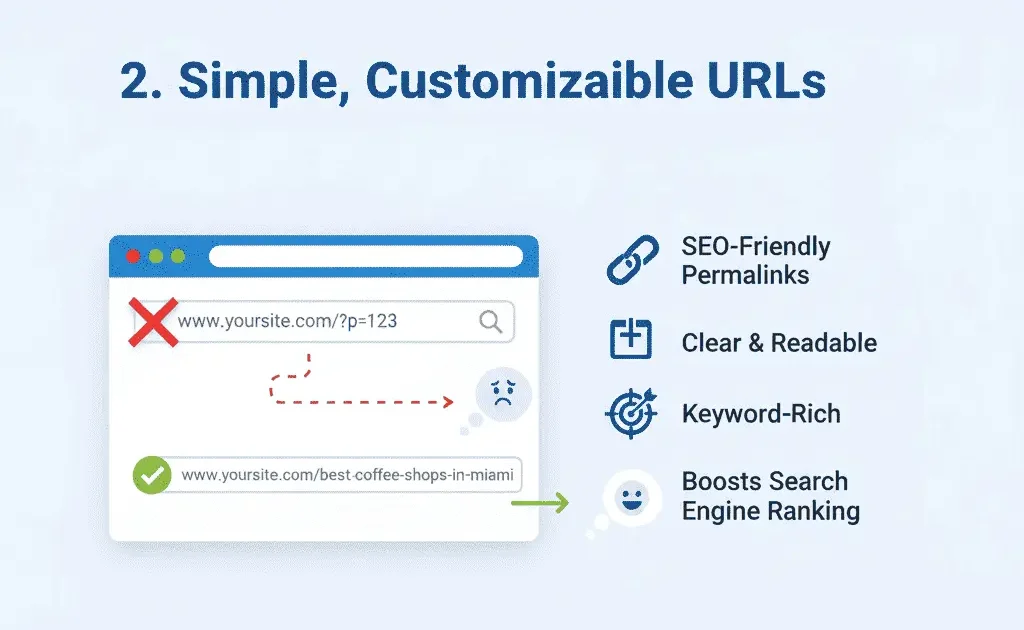 2. Simple, Customizaible URLs

www.yoursite.com/?p=123

www.yoursite.com/best-coffee-shops-in-miami

SEO-Friendly Permalinks

Clear & Readable

Keyword-Rich

Boosts Search Engine Ranking